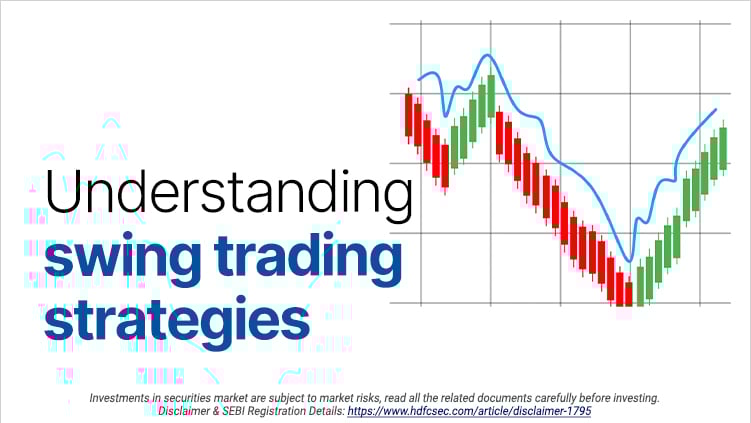 Understanding
swing trading strategies

Investments in securities market are subject to market risks, read all the related documents carefully before investing.
Disclaimer & SEBI Registration Details: https://www.hdfcsec.com/article/disclaimer-1795